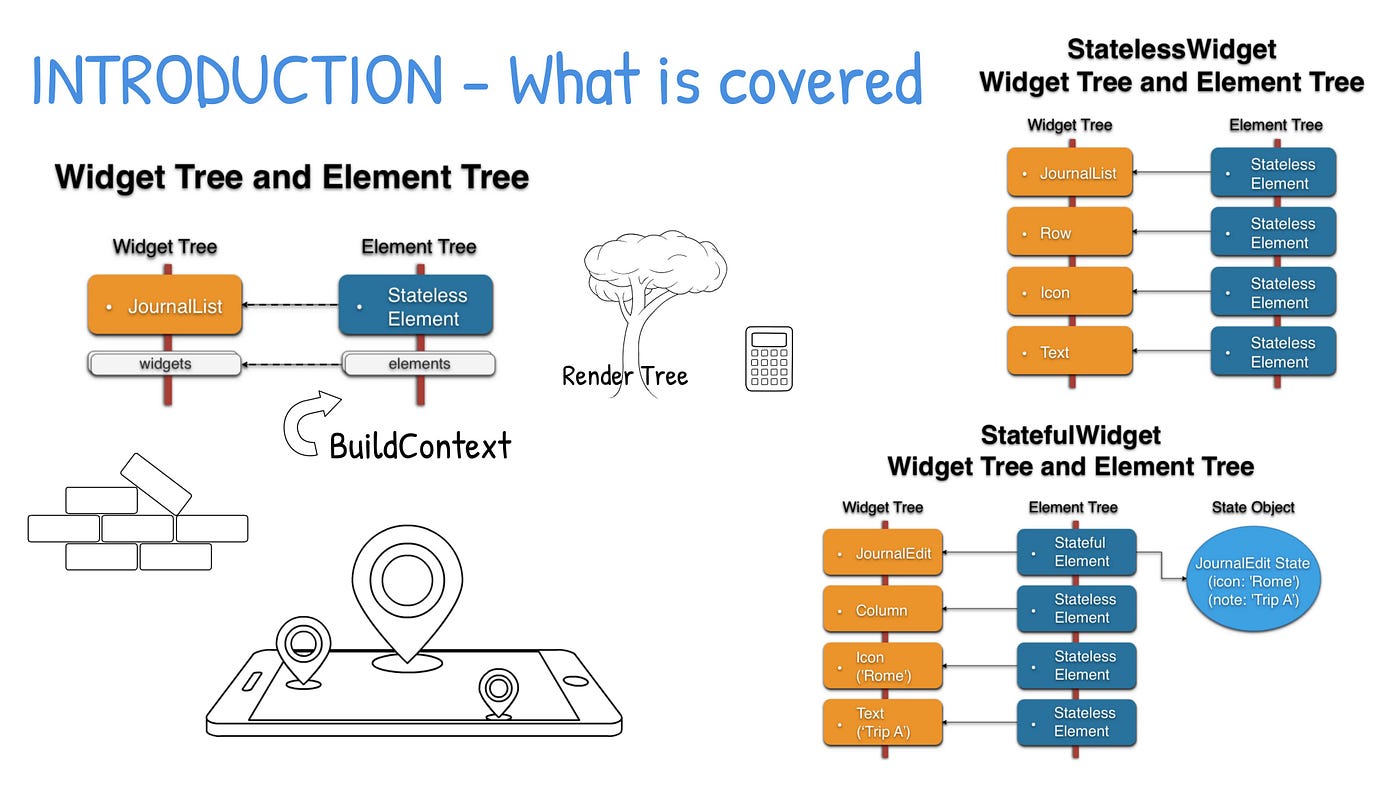 INTRODUCTION - What is covered

Widget Tree and Element Tree

Widget Tree

• JournalList

widgets

Element Tree

• Stateless Element

elements

BuildContext

Render Tree

StatelessWidget
Widget Tree and Element Tree

Widget Tree

• JournalList

• Row

• Icon

• Text

Element Tree

• Stateless Element

• Stateless Element

• Stateless Element

• Stateless Element

StatefulWidget
Widget Tree and Element Tree

Widget Tree

• JournalEdit

• Column

• Icon ('Rome')

• Text ('Trip A')

Element Tree

• Stateful Element

• Stateless Element

• Stateless Element

• Stateless Element

State Object

JournalEdit State (icon: 'Rome') (note: 'Trip A')